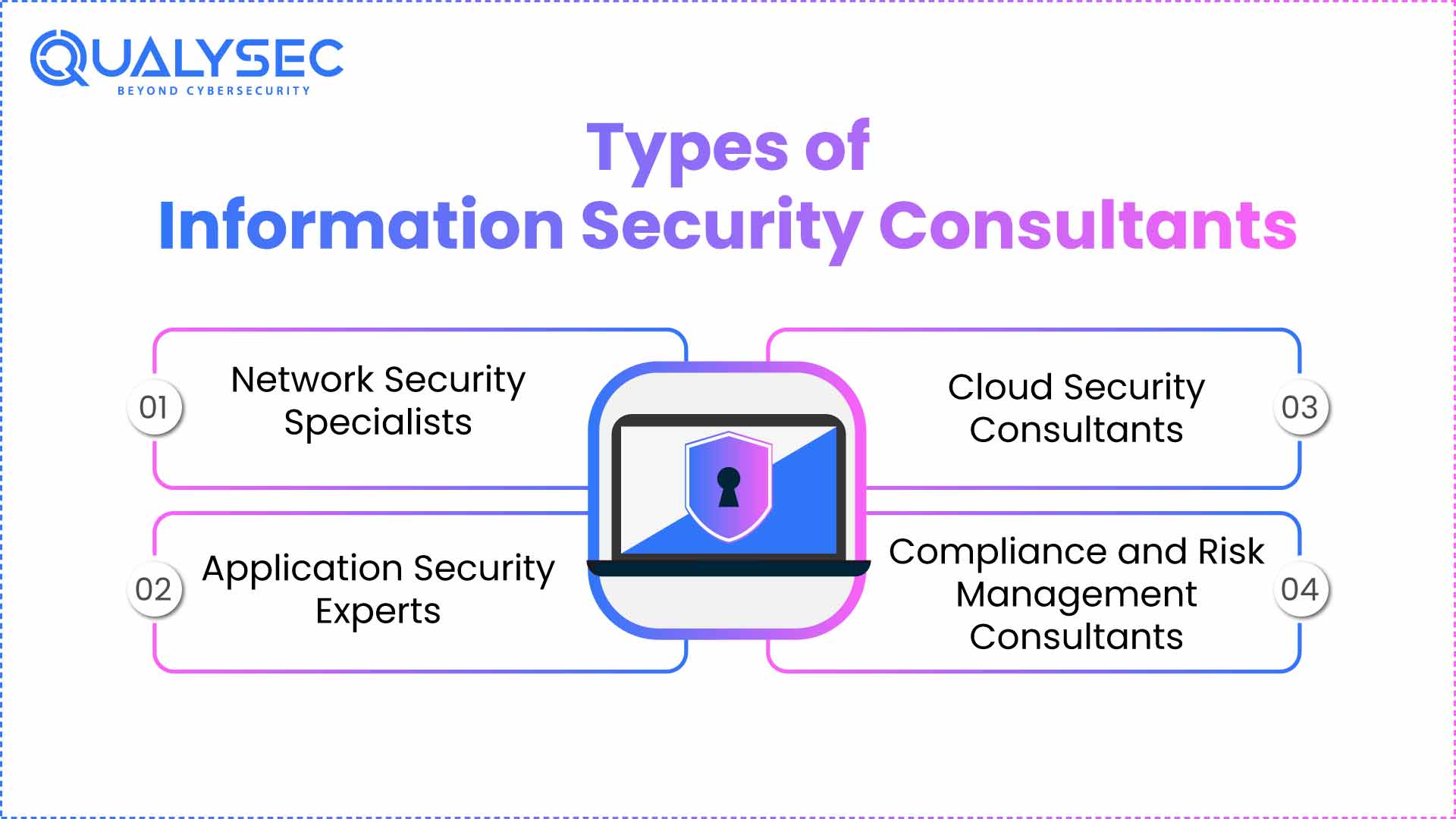 QUALYSEC
BEYOND CYBERSECURITY

Types of
Information Security Consultants

01 Network Security Specialists

02 Application Security Experts

Cloud Security Consultants 03

Compliance and Risk Management Consultants 04